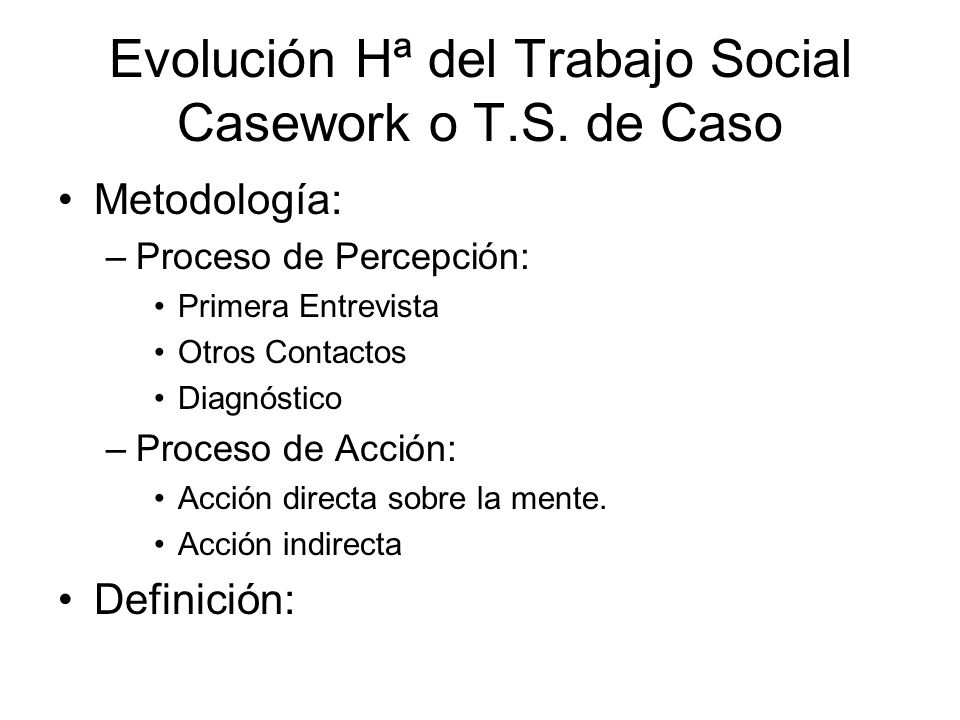 Evolución Hª del Trabajo Social Casework o T.S. de Caso

• Metodología:
– Proceso de Percepción:
• Primera Entrevista
• Otros Contactos
• Diagnóstico
– Proceso de Acción:
• Acción directa sobre la mente.
• Acción indirecta
• Definición: